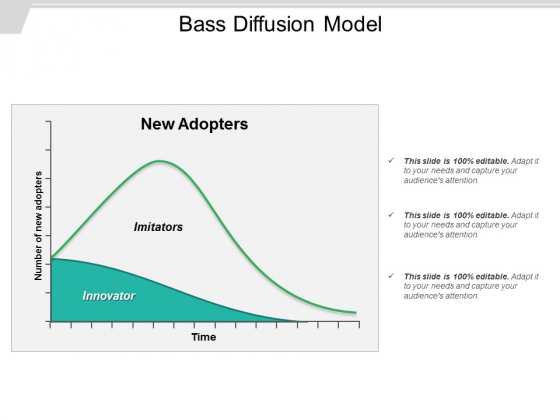 Bass Diffusion Model

New Adopters

Number of new adopters

Imitators

Innovator

Time

✓ This slide is 100% editable. Adapt it to your needs and capture your audience's attention.

✓ This slide is 100% editable. Adapt it to your needs and capture your audience's attention.

✓ This slide is 100% editable. Adapt it to your needs and capture your audience's attention.